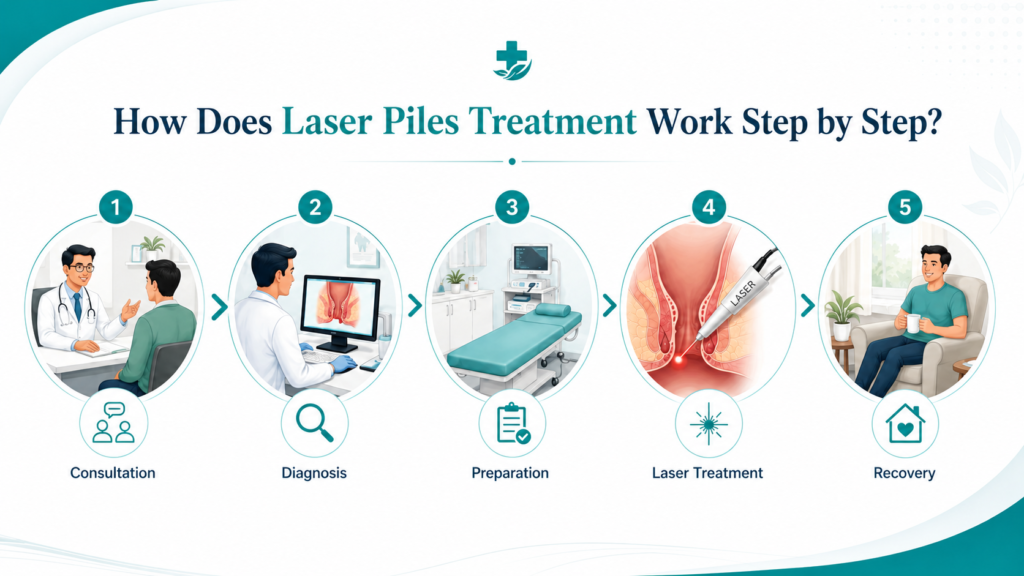 How Does Laser Piles Treatment Work Step by Step?

1

Consultation

2

Diagnosis

3

Preparation

4

LASER

Laser Treatment

5

Recovery